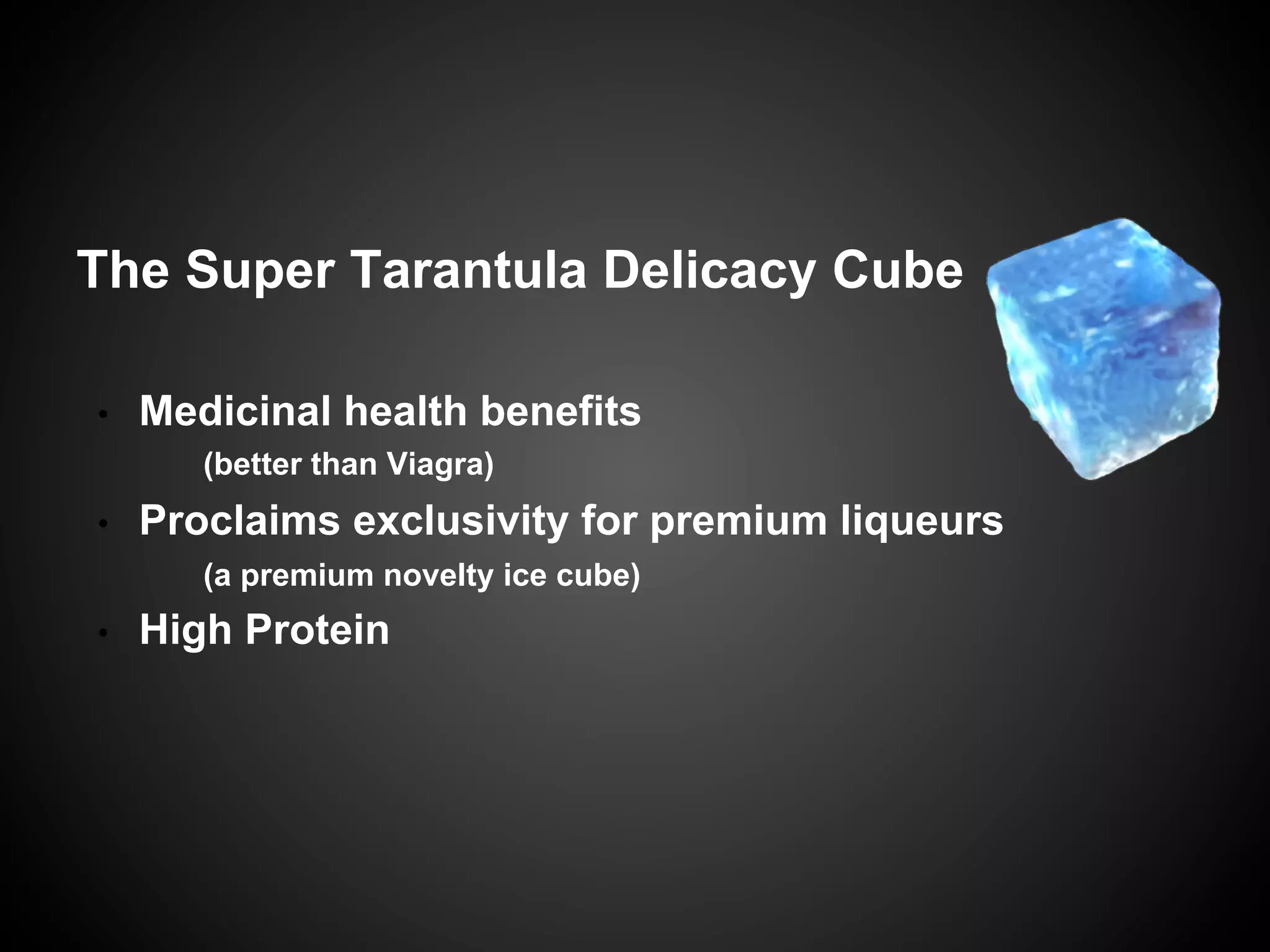 The Super Tarantula Delicacy Cube

• Medicinal health benefits
(better than Viagra)
• Proclaims exclusivity for premium liqueurs
(a premium novelty ice cube)
• High Protein